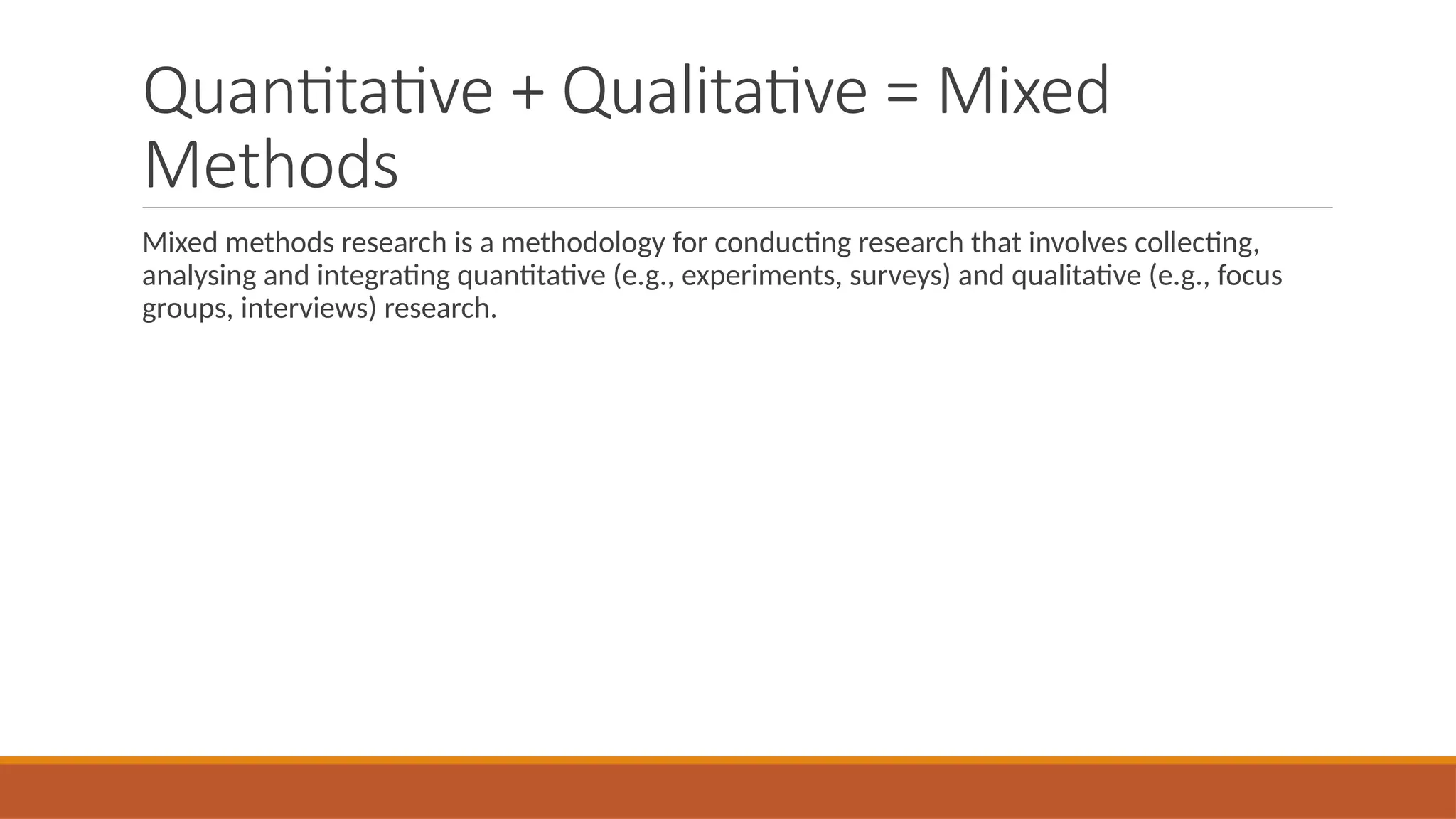 Quantitative + Qualitative = Mixed Methods

Mixed methods research is a methodology for conducting research that involves collecting, analysing and integrating quantitative (e.g., experiments, surveys) and qualitative (e.g., focus groups, interviews) research.